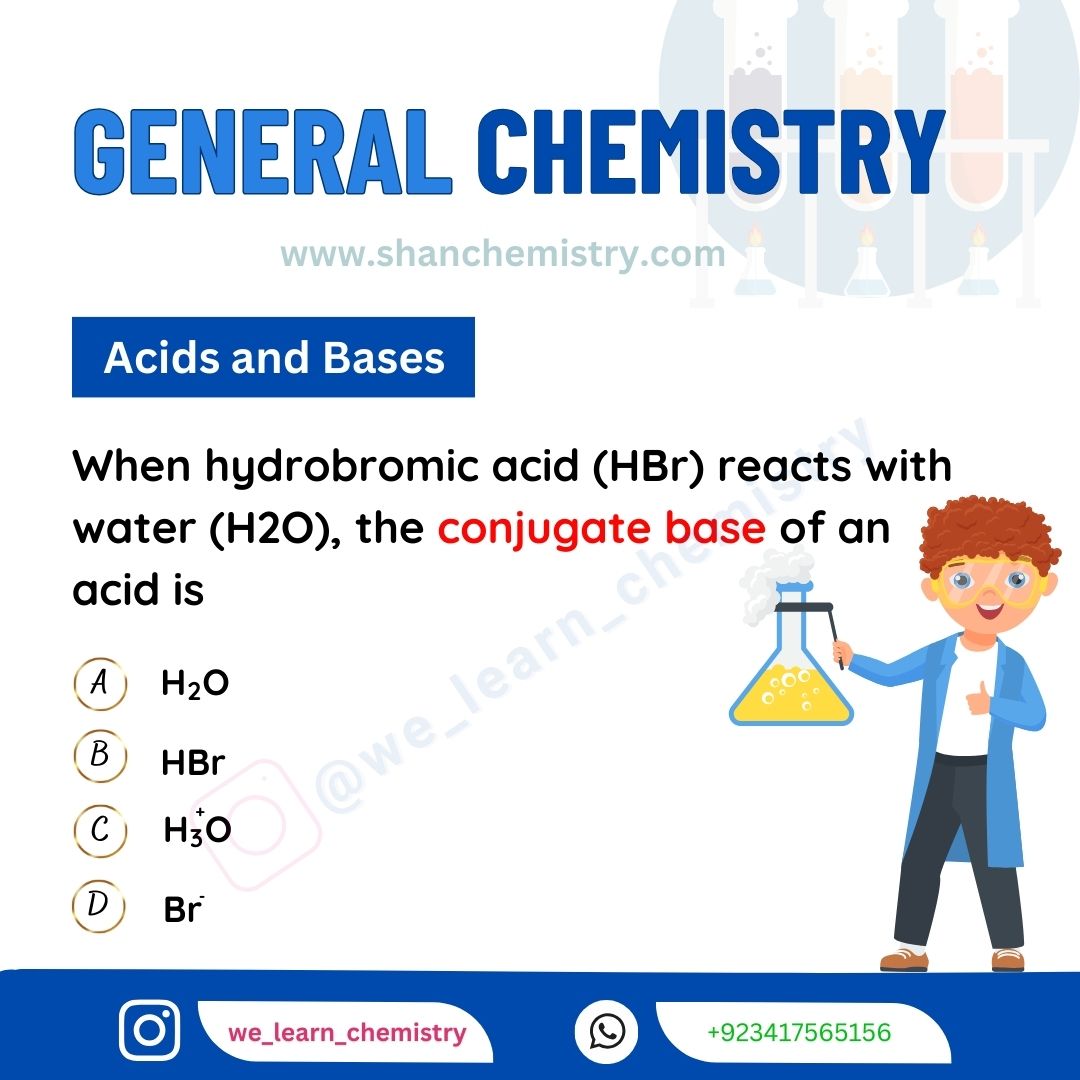 GENERAL CHEMISTRY

www.shanchemistry.com

Acids and Bases

When hydrobromic acid (HBr) reacts with water (H2O), the conjugate base of an acid is

A $H_2O$

B HBr

C $H_3^+O$

D $Br^-$

@we_learn_chemistry

we_learn_chemistry

+923417565156